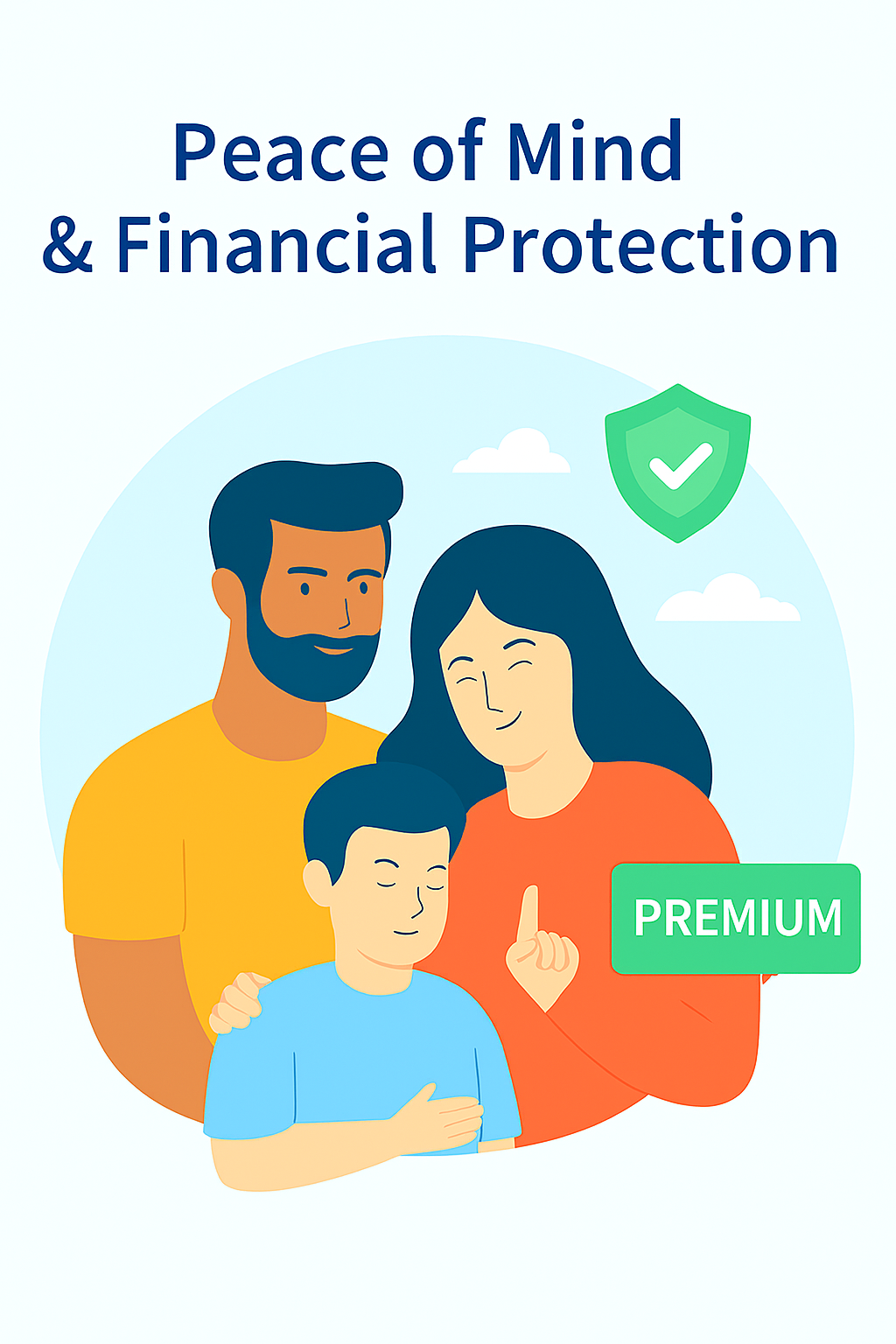 Peace of Mind
& Financial Protection

PREMIUM